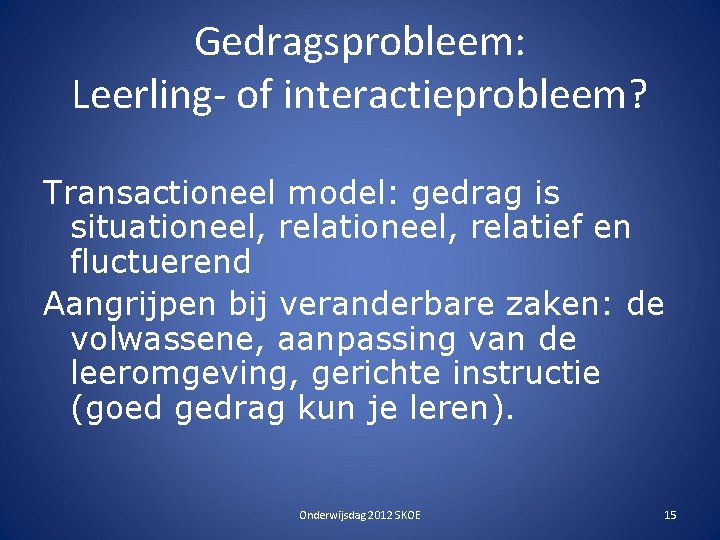 Gedragsprobleem:
Leerling- of interactieprobleem?

Transactioneel model: gedrag is situationeel, relationeel, relatief en fluctuerend

Aangrijpen bij veranderbare zaken: de volwassene, aanpassing van de leeromgeving, gerichte instructie (goed gedrag kun je leren).

Onderwijsdag 2012 SKOE

15